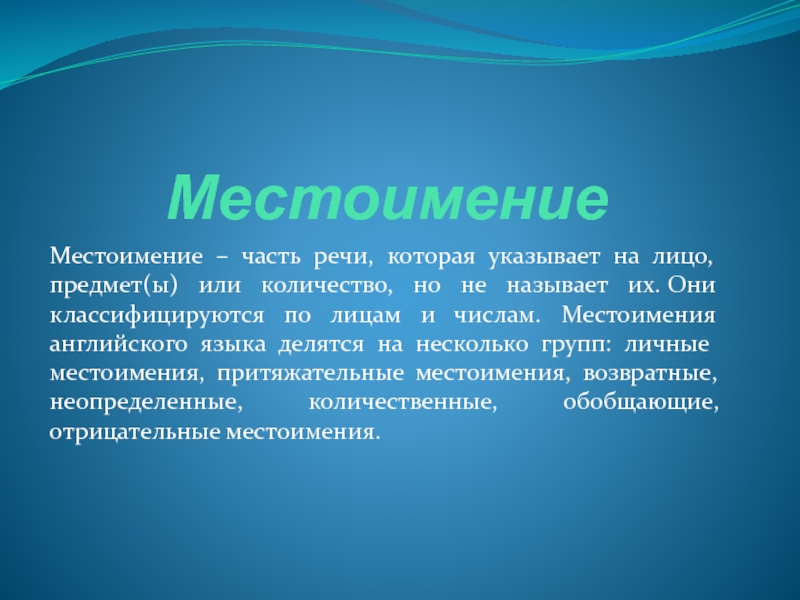 Местоимение

Местоимение – часть речи, которая указывает на лицо, предмет(ы) или количество, но не называет их. Они классифицируются по лицам и числам. Местоимения английского языка делятся на несколько групп: личные местоимения, притяжательные местоимения, возвратные, неопределенные, количественные, обобщающие, отрицательные местоимения.